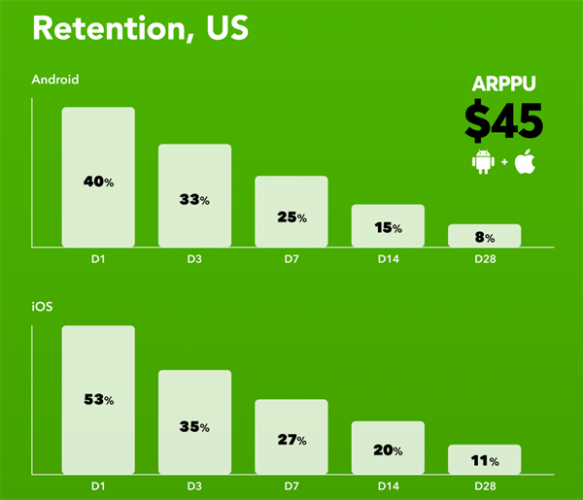 Retention, US

Android

ARPPU
$45
+

40%
33%
25%
15%
8%
D1
D3
D7
D14
D28

iOS

53%
35%
27%
20%
11%
D1
D3
D7
D14
D28